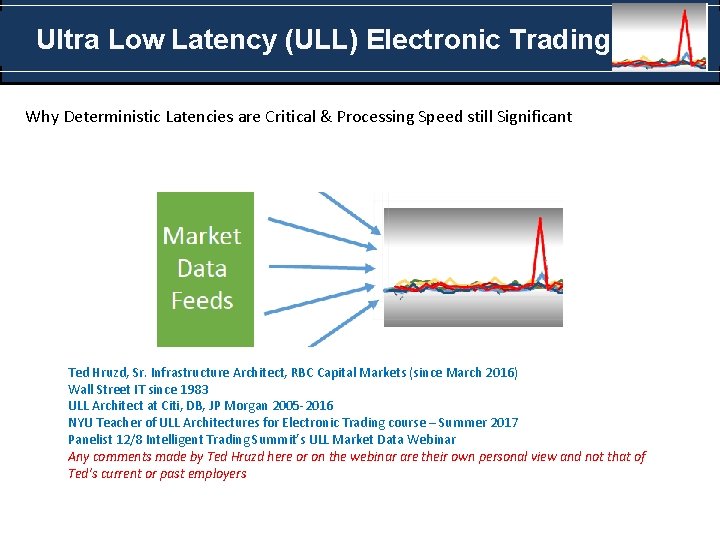 Ultra Low Latency (ULL) Electronic Trading

Why Deterministic Latencies are Critical & Processing Speed still Significant

Market Data Feeds

Ted Hruzd, Sr. Infrastructure Architect, RBC Capital Markets (since March 2016)
Wall Street IT since 1983
ULL Architect at Citi, DB, JP Morgan 2005-2016
NYU Teacher of ULL Architectures for Electronic Trading course – Summer 2017
Panelist 12/8 Intelligent Trading Summit's ULL Market Data Webinar
Any comments made by Ted Hruzd here or on the webinar are their own personal view and not that of Ted's current or past employers